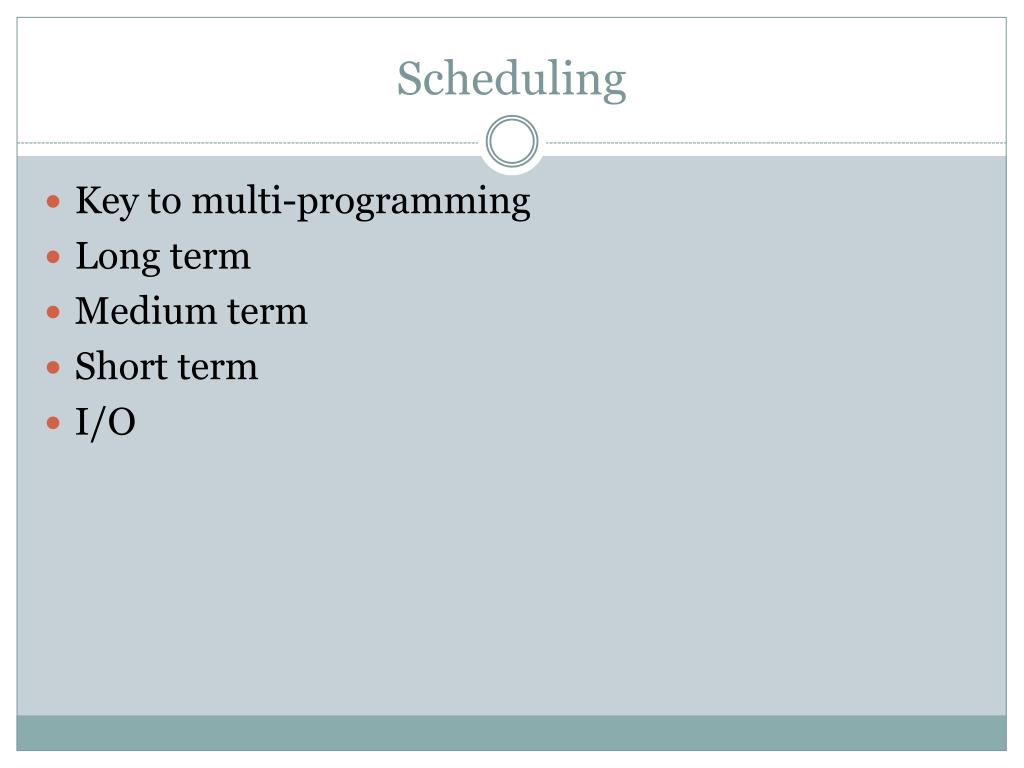 Scheduling

- Key to multi-programming
- Long term
- Medium term
- Short term
- I/O